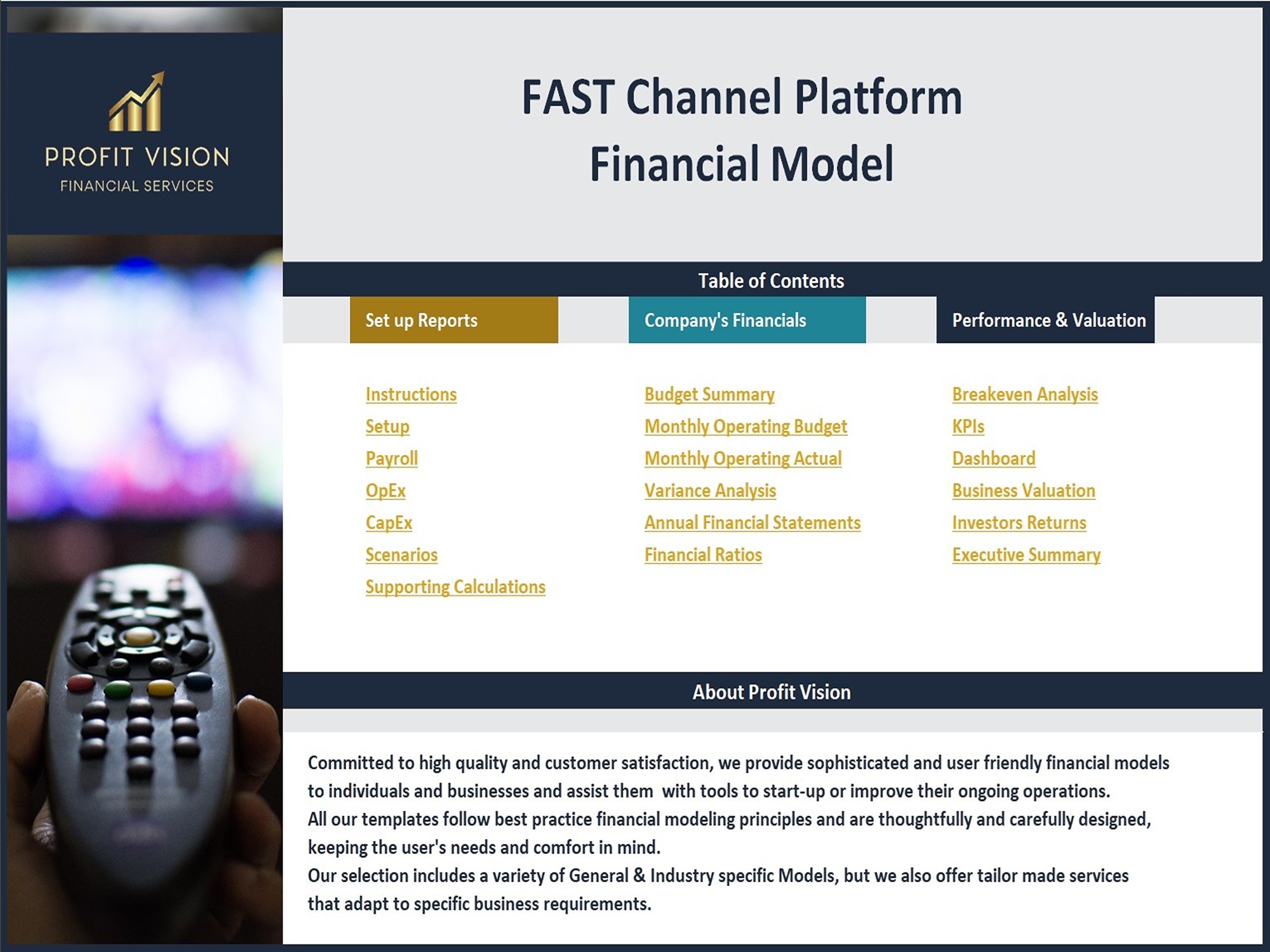 PROFIT VISION
FINANCIAL SERVICES

FAST Channel Platform
Financial Model

Table of Contents

Set up Reports

Instructions
Setup
Payroll
OpEx
CapEx
Scenarios
Supporting Calculations

Company's Financials

Budget Summary
Monthly Operating Budget
Monthly Operating Actual
Variance Analysis
Annual Financial Statements
Financial Ratios

Performance & Valuation

Breakeven Analysis
KPIs
Dashboard
Business Valuation
Investors Returns
Executive Summary

About Profit Vision

Committed to high quality and customer satisfaction, we provide sophisticated and user friendly financial models to individuals and businesses and assist them with tools to start-up or improve their ongoing operations.
All our templates follow best practice financial modeling principles and are thoughtfully and carefully designed, keeping the user's needs and comfort in mind.
Our selection includes a variety of General & Industry specific Models, but we also offer tailor made services that adapt to specific business requirements.